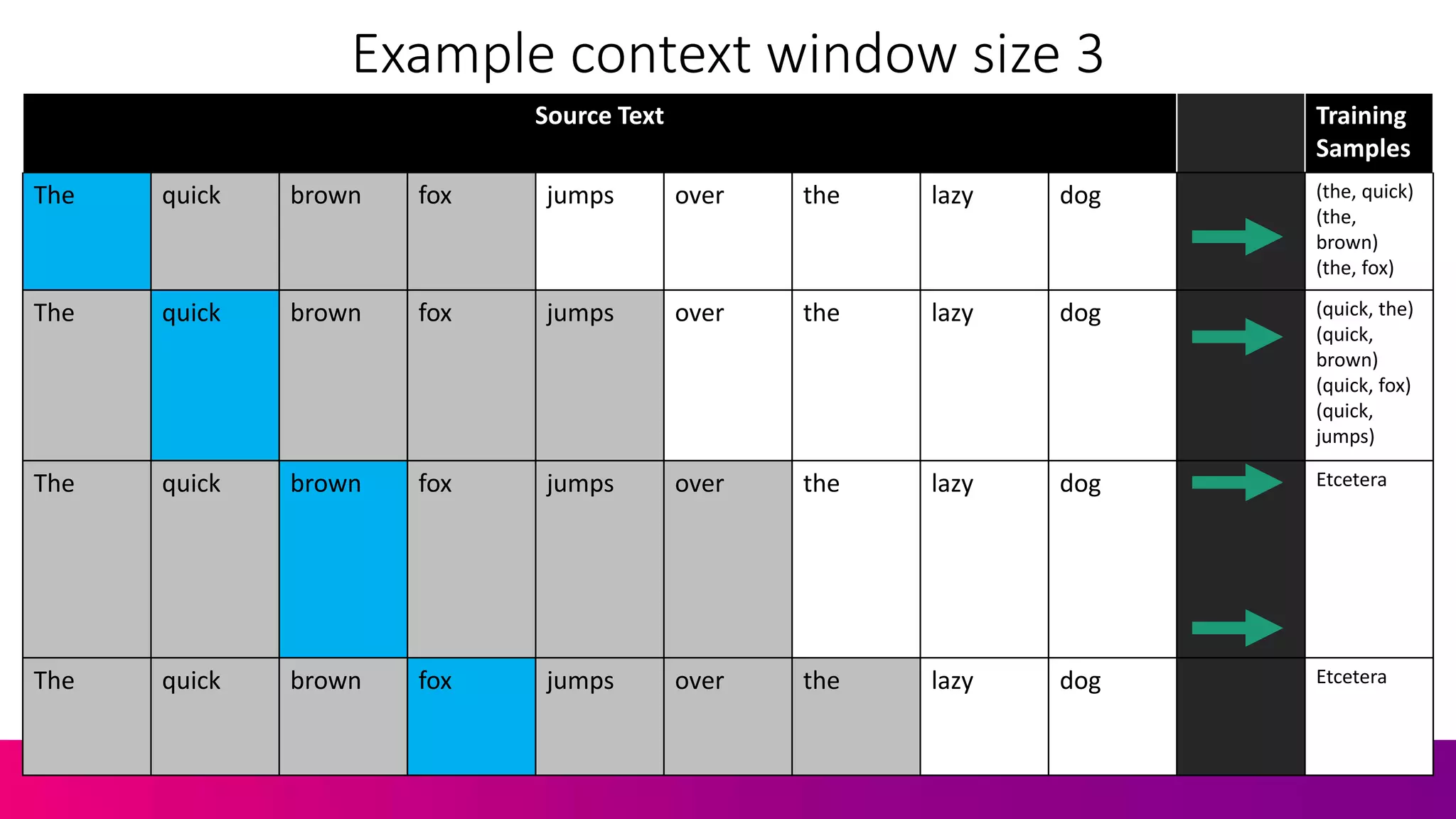 Example context window size 3

| Source Text | | | | | | | | | | Training Samples |
|---|---|---|---|---|---|---|---|---|---|---|
| The | quick | brown | fox | jumps | over | the | lazy | dog | | (the, quick) (the, brown) (the, fox) |
| The | quick | brown | fox | jumps | over | the | lazy | dog | | (quick, the) (quick, brown) (quick, fox) (quick, jumps) |
| The | quick | brown | fox | jumps | over | the | lazy | dog | | Etcetera |
| The | quick | brown | fox | jumps | over | the | lazy | dog | | Etcetera |